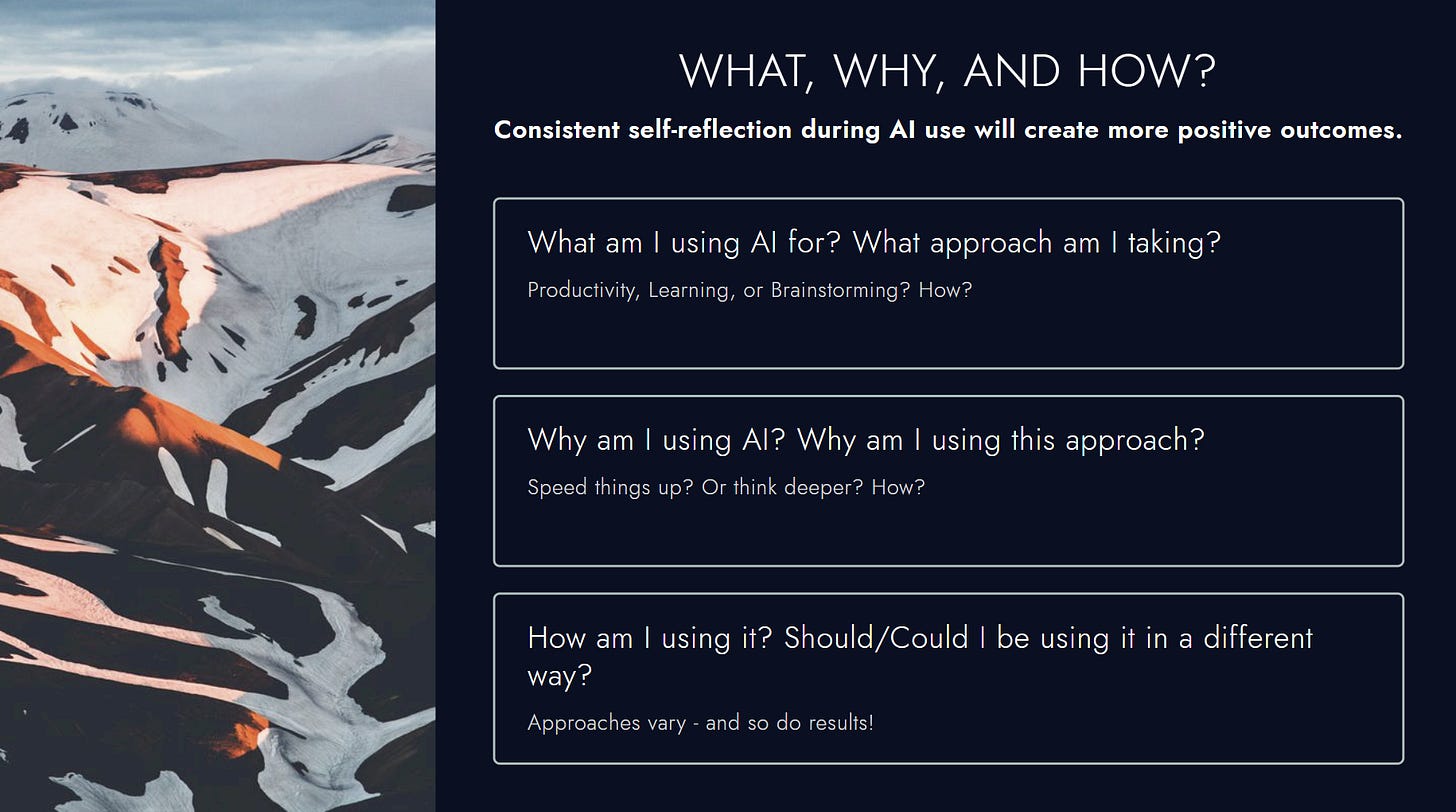 WHAT, WHY, AND HOW?

Consistent self-reflection during AI use will create more positive outcomes.

What am I using AI for? What approach am I taking?

Productivity, Learning, or Brainstorming? How?

Why am I using AI? Why am I using this approach?

Speed things up? Or think deeper? How?

How am I using it? Should/Could I be using it in a different way?

Approaches vary - and so do results!